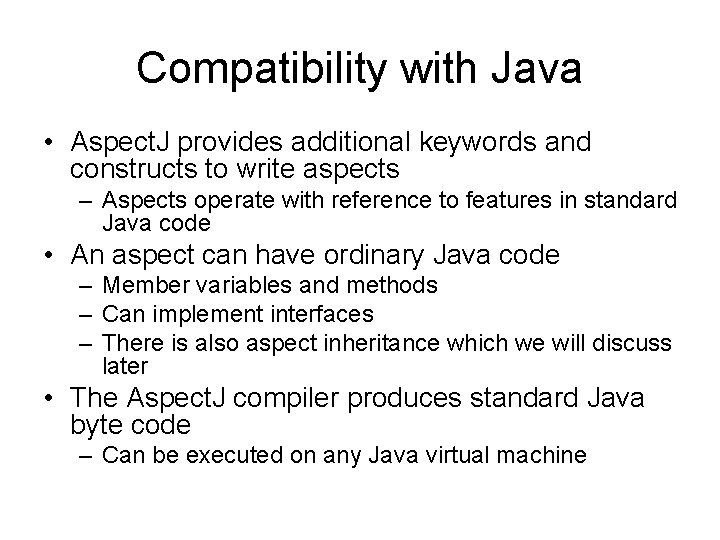 Compatibility with Java

• AspectJ provides additional keywords and constructs to write aspects
 – Aspects operate with reference to features in standard Java code
• An aspect can have ordinary Java code
 – Member variables and methods
 – Can implement interfaces
 – There is also aspect inheritance which we will discuss later
• The AspectJ compiler produces standard Java byte code
 – Can be executed on any Java virtual machine